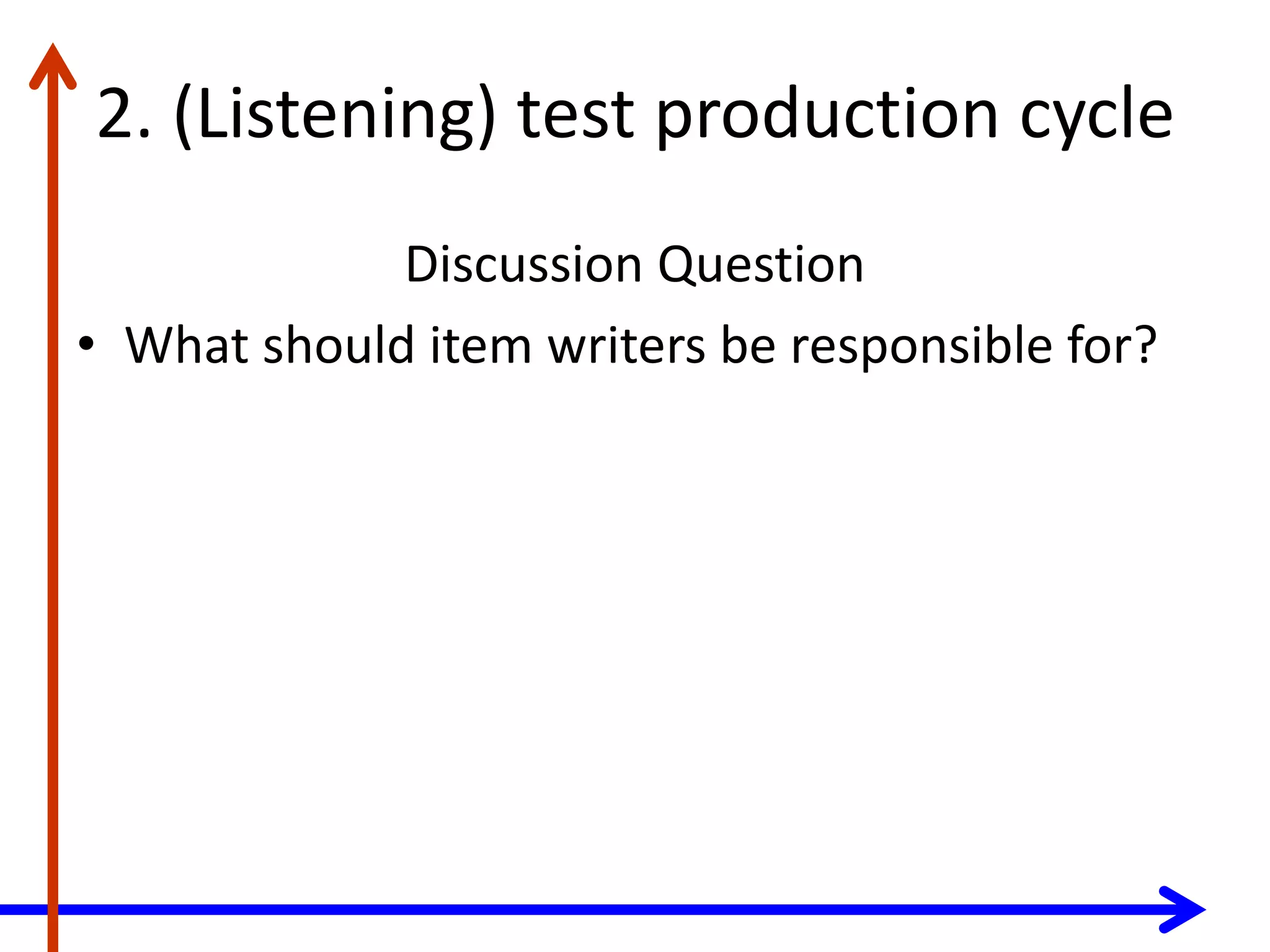 2. (Listening) test production cycle

Discussion Question

• What should item writers be responsible for?